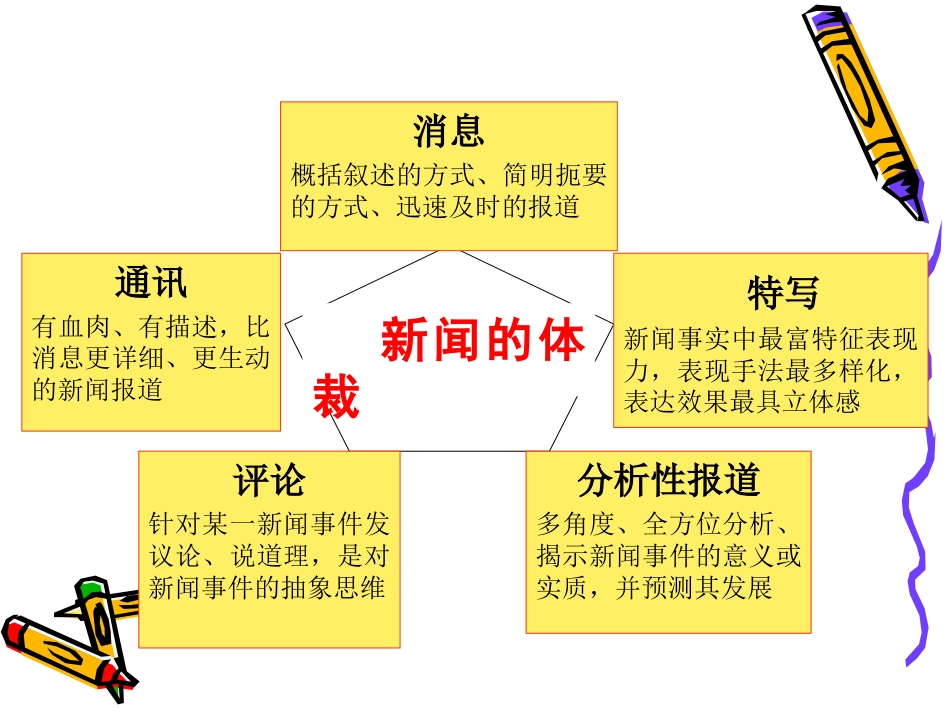 消息
概括叙述的方式、简明扼要的方式、迅速及时的报道

通讯
有血肉、有描述，比消息更详细、更生动的新闻报道

新闻的体裁

特写
新闻事实中最富特征表现力，表现手法最多样化，表达效果最具立体感

评论
针对某一新闻事件发议论、说道理，是对新闻事件的抽象思维

分析性报道
多角度、全方位分析、揭示新闻事件的意义或实质，并预测其发展